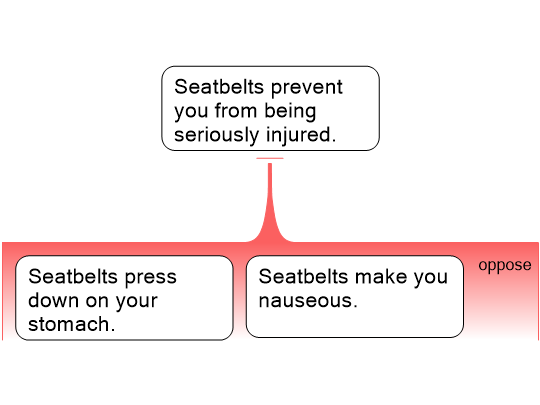 Seatbelts prevent you from being seriously injured.

Seatbelts press down on your stomach.

Seatbelts make you nauseous.

oppose